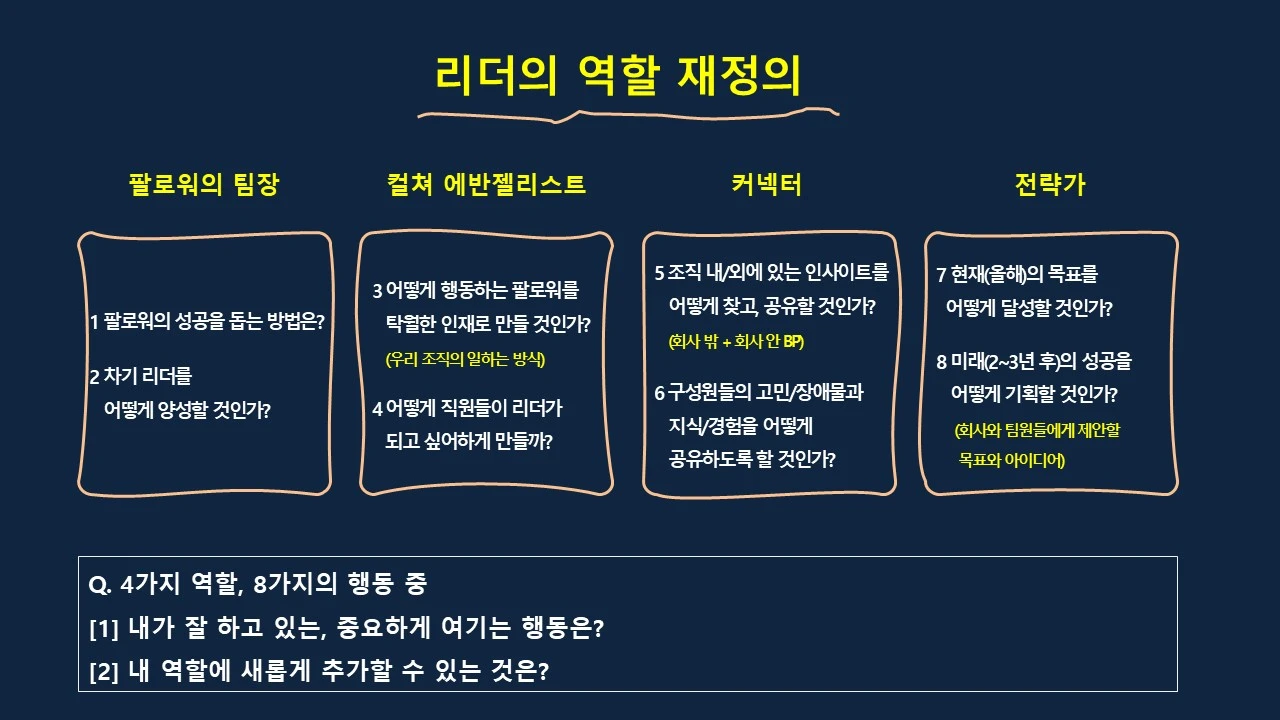 리더의 역할 재정의

팔로워의 팀장

1 팔로워의 성공을 돕는 방법은?

2 차기 리더를 어떻게 양성할 것인가?

컬쳐 에반젤리스트

3 어떻게 행동하는 팔로워를 탁월한 인재로 만들 것인가?

(우리 조직의 일하는 방식)

4 어떻게 직원들이 리더가 되고 싶어하게 만들까?

커넥터

5 조직 내/외에 있는 인사이트를 어떻게 찾고, 공유할 것인가?

(회사 밖 + 회사 안 BP)

6 구성원들의 고민/장애물과 지식/경험을 어떻게 공유하도록 할 것인가?

전략가

7 현재(올해)의 목표를 어떻게 달성할 것인가?

8 미래(2~3년 후)의 성공을 어떻게 기획할 것인가?

(회사와 팀원들에게 제안할 목표와 아이디어)

Q. 4가지 역할, 8가지의 행동 중

[1] 내가 잘 하고 있는, 중요하게 여기는 행동은?

[2] 내 역할에 새롭게 추가할 수 있는 것은?